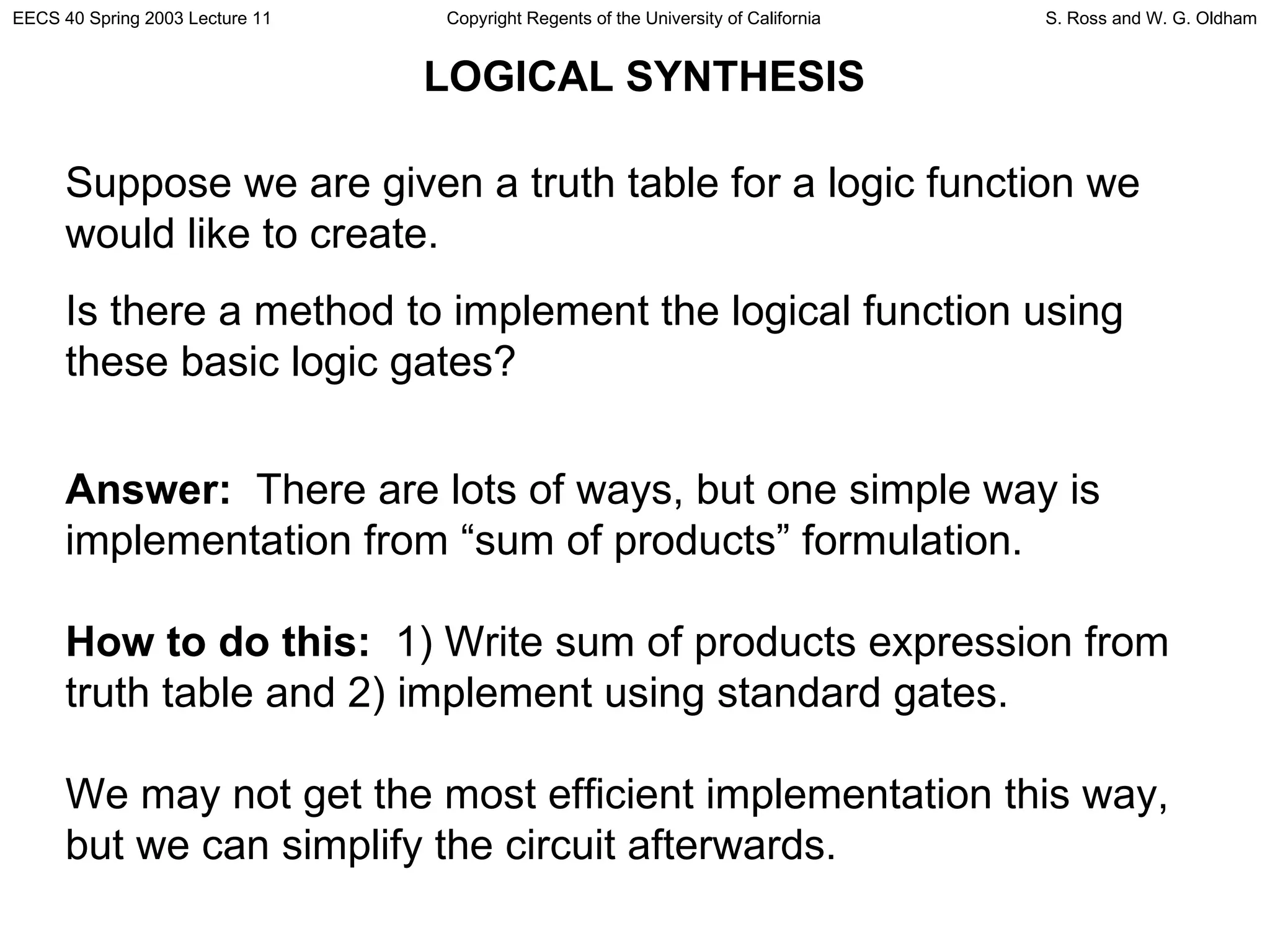 EECS 40 Spring 2003 Lecture 11 Copyright Regents of the University of California S. Ross and W. G. Oldham

LOGICAL SYNTHESIS

Suppose we are given a truth table for a logic function we would like to create.

Is there a method to implement the logical function using these basic logic gates?

Answer: There are lots of ways, but one simple way is implementation from “sum of products” formulation.

How to do this: 1) Write sum of products expression from truth table and 2) implement using standard gates.

We may not get the most efficient implementation this way, but we can simplify the circuit afterwards.